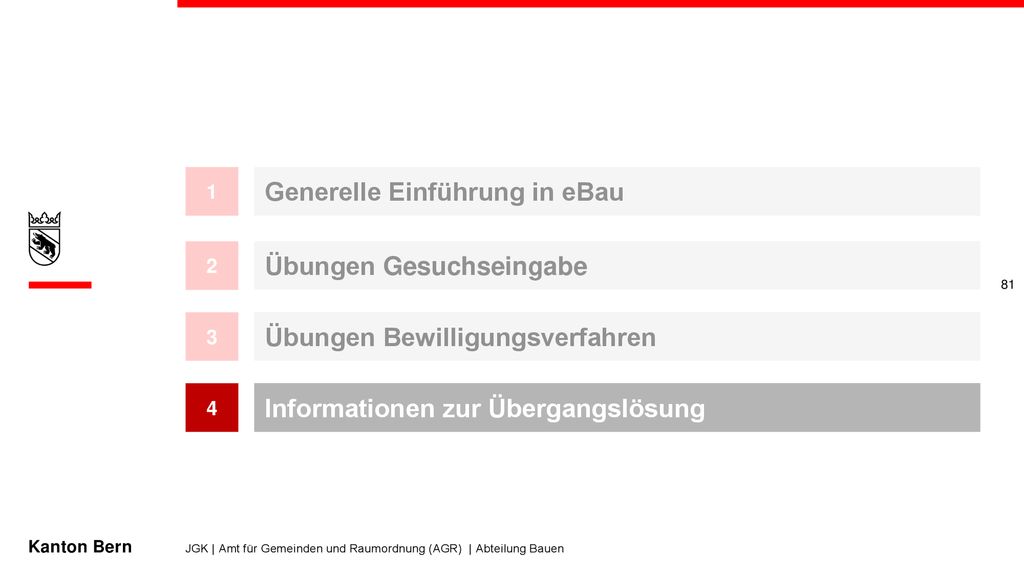 1 Generelle Einführung in eBau

2 Übungen Gesuchseingabe

81

3 Übungen Bewilligungsverfahren

4 Informationen zur Übergangslösung

Kanton Bern

JGK | Amt für Gemeinden und Raumordnung (AGR) | Abteilung Bauen